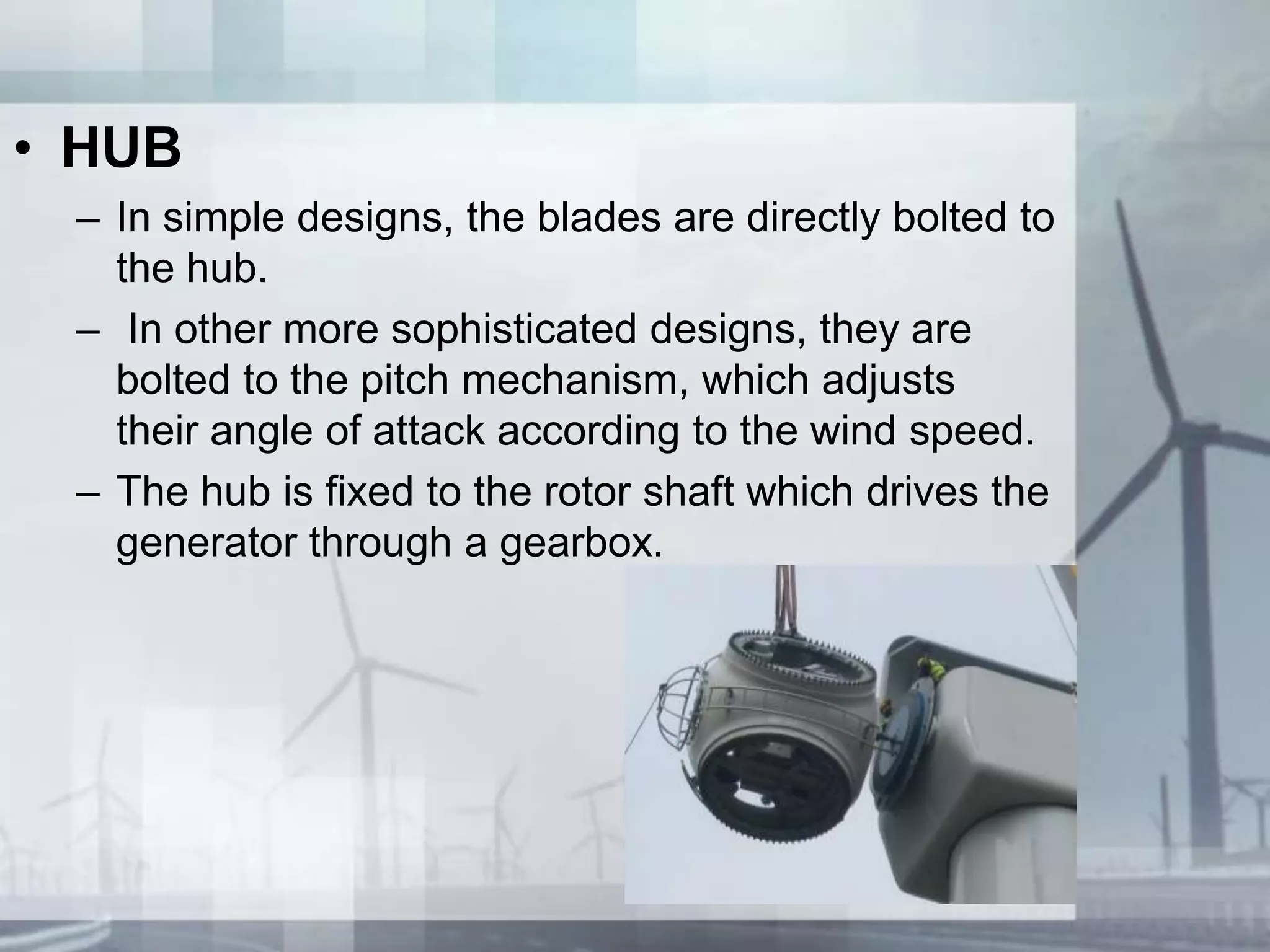 • HUB

– In simple designs, the blades are directly bolted to the hub.

– In other more sophisticated designs, they are bolted to the pitch mechanism, which adjusts their angle of attack according to the wind speed.

– The hub is fixed to the rotor shaft which drives the generator through a gearbox.